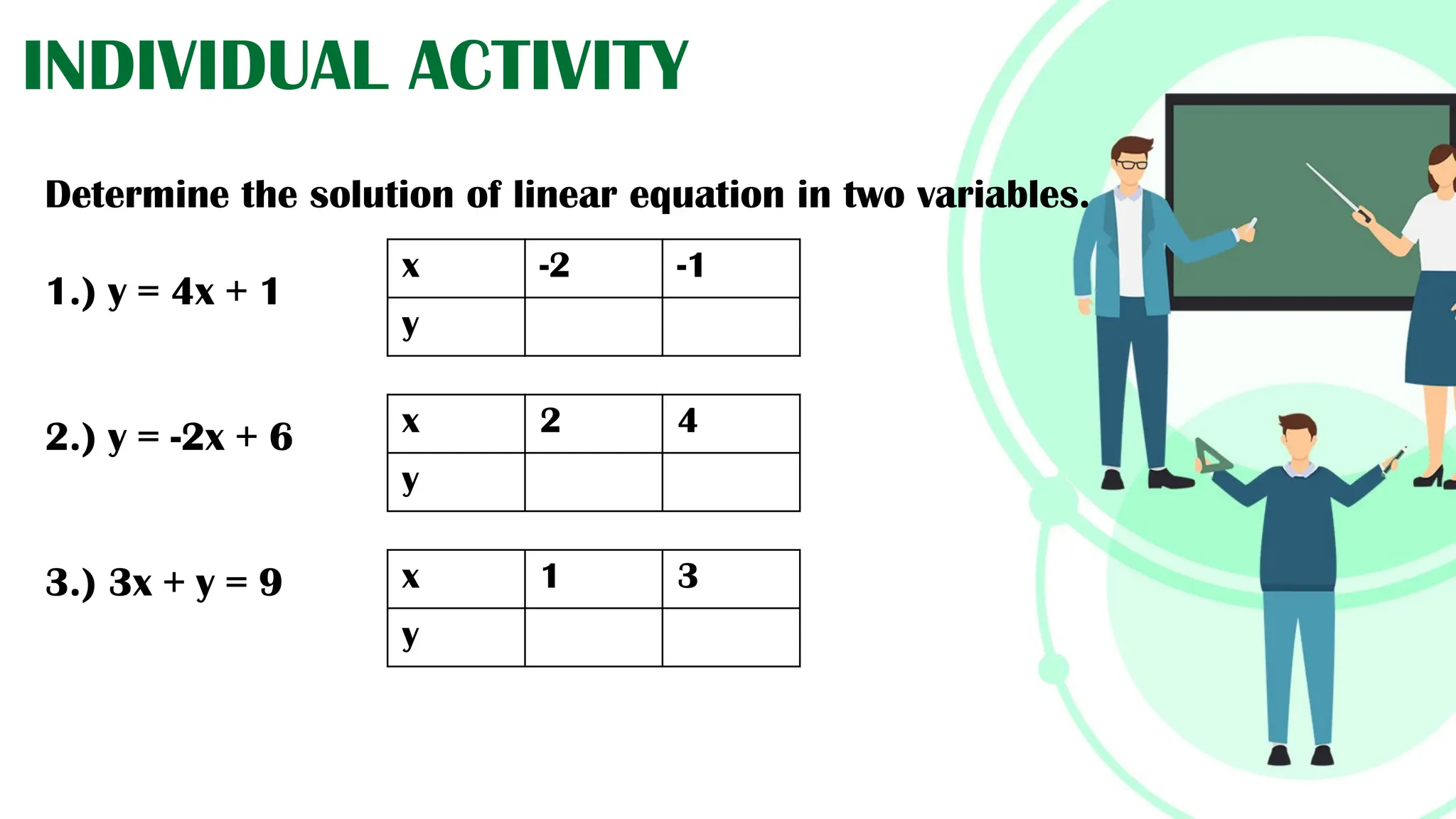 INDIVIDUAL ACTIVITY

Determine the solution of linear equation in two variables.

1.) $y = 4x + 1$

| x | -2 | -1 |
|---|---|---|
| y | | |

2.) $y = -2x + 6$

| x | 2 | 4 |
|---|---|---|
| y | | |

3.) $3x + y = 9$

| x | 1 | 3 |
|---|---|---|
| y | | |